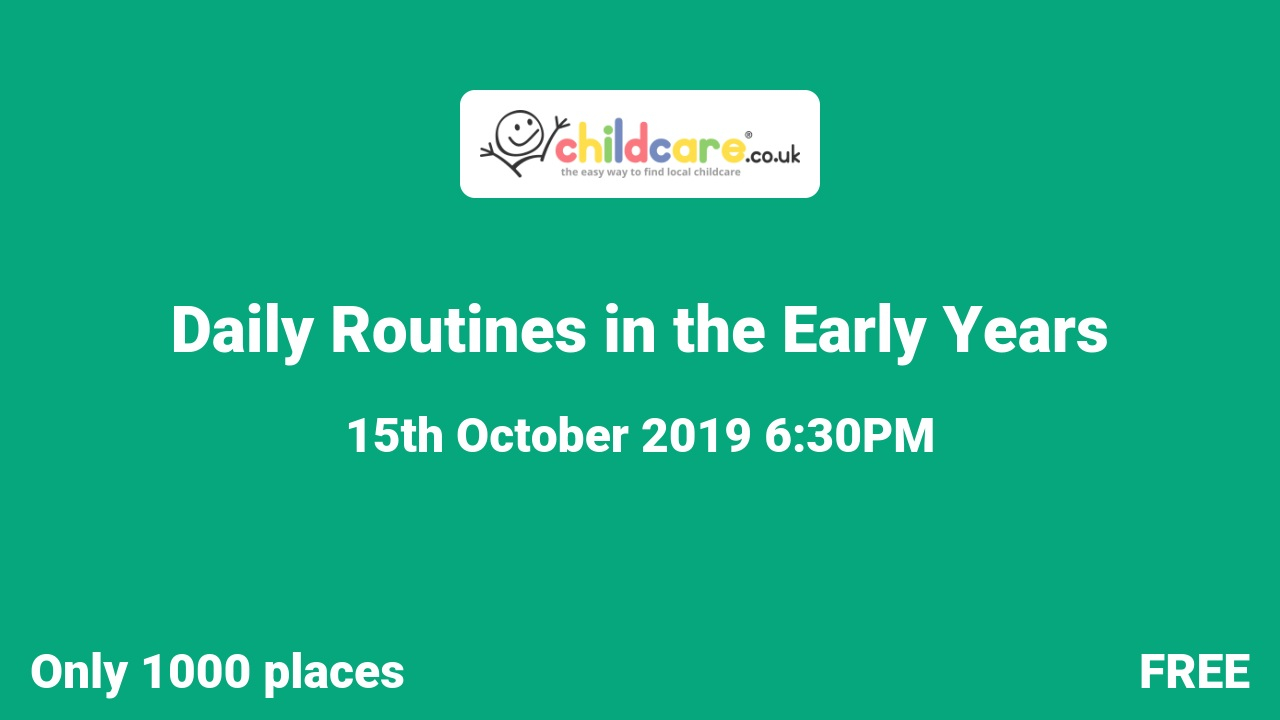 childcare®.co.uk
the easy way to find local childcare

Daily Routines in the Early Years

15th October 2019 6:30PM

Only 1000 places

FREE